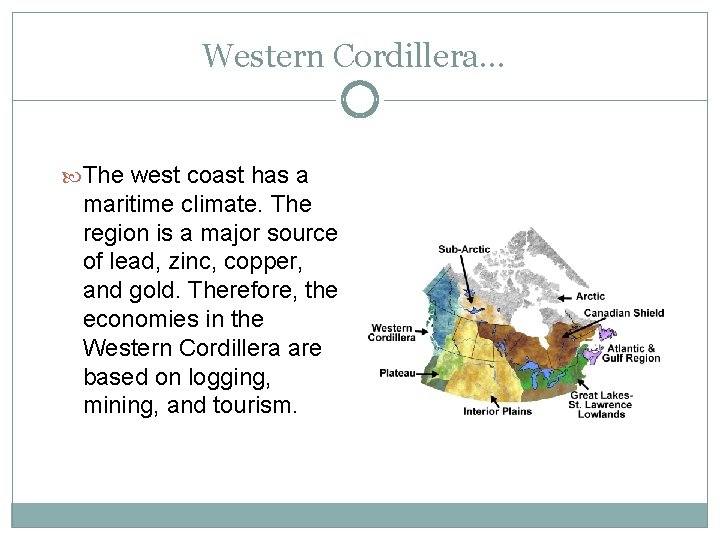 Western Cordillera…

The west coast has a maritime climate. The region is a major source of lead, zinc, copper, and gold. Therefore, the economies in the Western Cordillera are based on logging, mining, and tourism.

Sub-Arctic

Arctic

Canadian Shield

Western Cordillera

Atlantic & Gulf Region

Plateau

Great Lakes-St. Lawrence Lowlands

Interior Plains